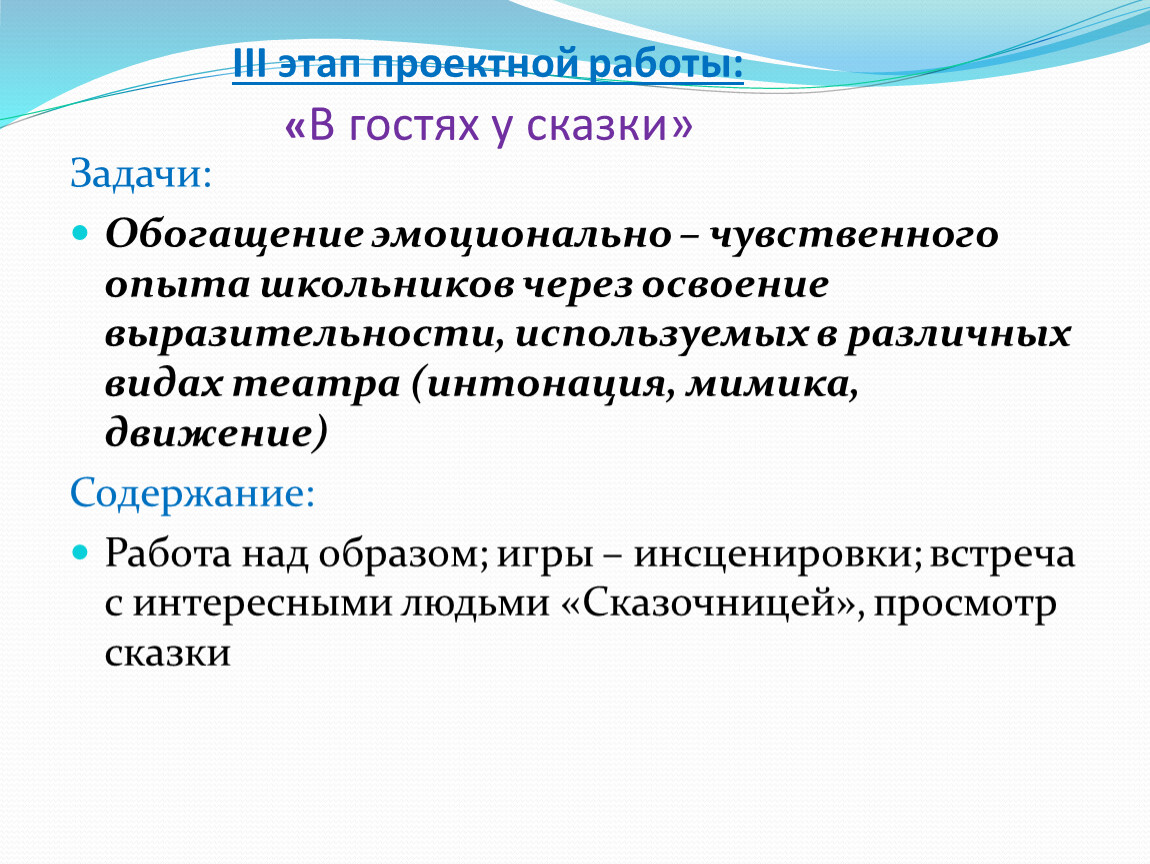 III этап проектной работы:

«В гостях у сказки»

Задачи:

Обогащение эмоционально – чувственного опыта школьников через освоение выразительности, используемых в различных видах театра (интонация, мимика, движение)

Содержание:

Работа над образом; игры – инсценировки; встреча с интересными людьми «Сказочницей», просмотр сказки